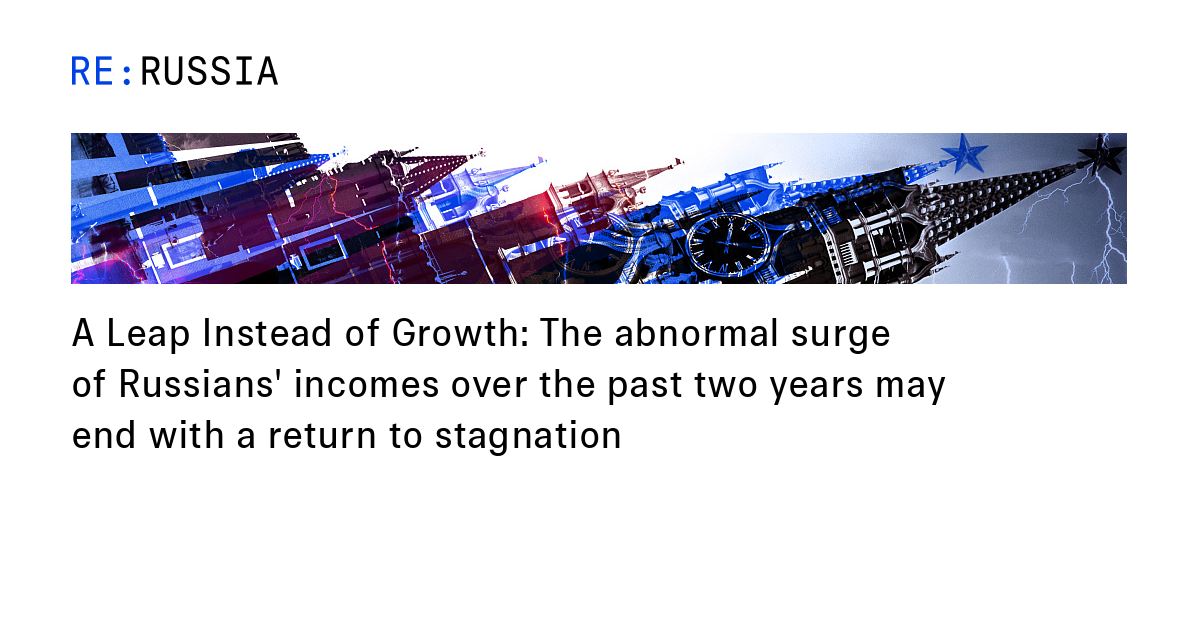 RE:RUSSIA

A Leap Instead of Growth: The abnormal surge of Russians' incomes over the past two years may end with a return to stagnation